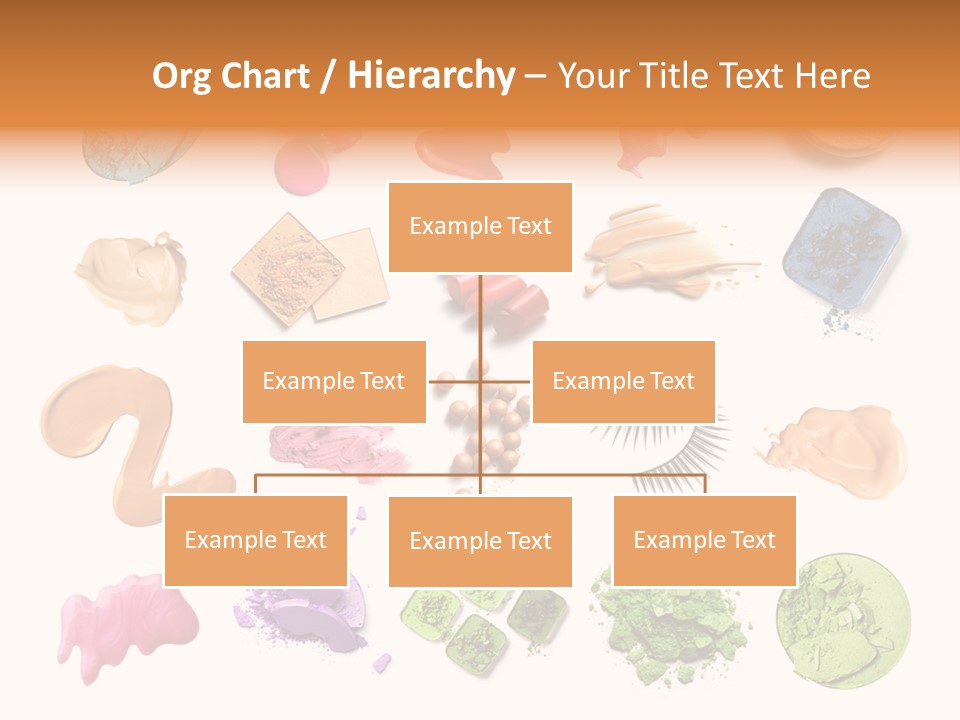 Org Chart / Hierarchy – Your Title Text Here

Example Text

Example Text

Example Text

Example Text

Example Text

Example Text